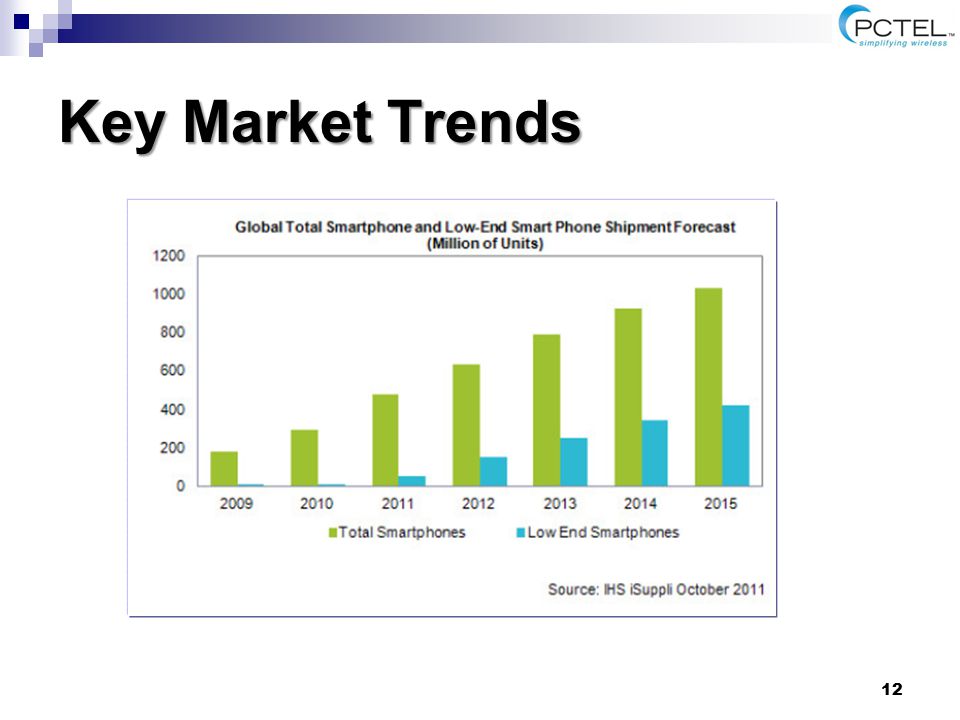 PCTEL™
simplifying wireless

Key Market Trends

Global Total Smartphone and Low-End Smart Phone Shipment Forecast
(Million of Units)

1200
1000
800
600
400
200
0

2009 2010 2011 2012 2013 2014 2015

Total Smartphones Low End Smartphones

Source: IHS iSuppli October 2011

12